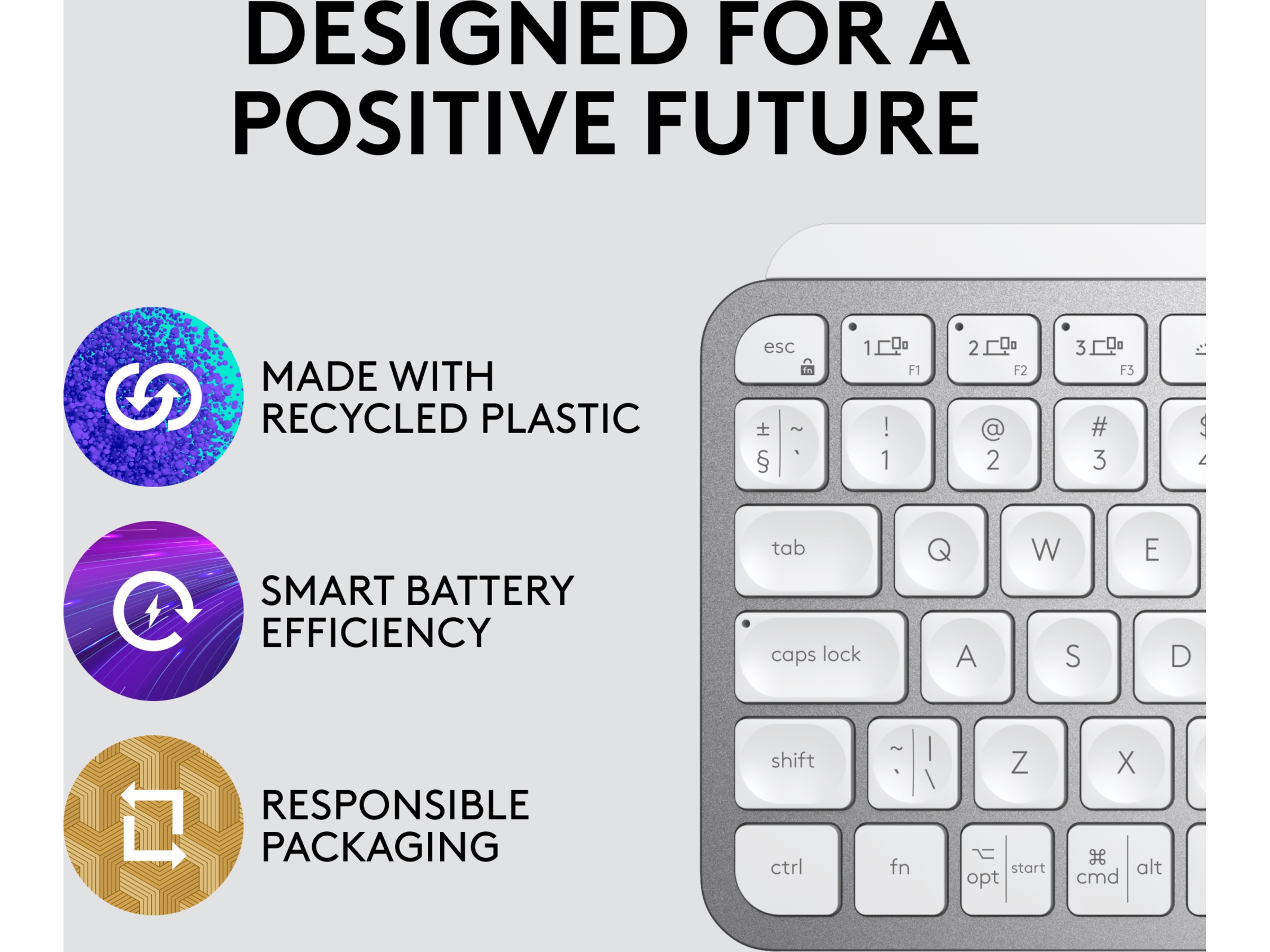 DESIGNED FOR A POSITIVE FUTURE

MADE WITH RECYCLED PLASTIC

SMART BATTERY EFFICIENCY

RESPONSIBLE PACKAGING

esc
fn
1
F1
2
F2
3
F3
±
§
~
`
!
1
@
2
#
3
tab
Q
W
E
caps lock
A
S
D
shift
~
`
|
\
Z
X
ctrl
fn
⌥
opt
start
⌘
cmd
alt